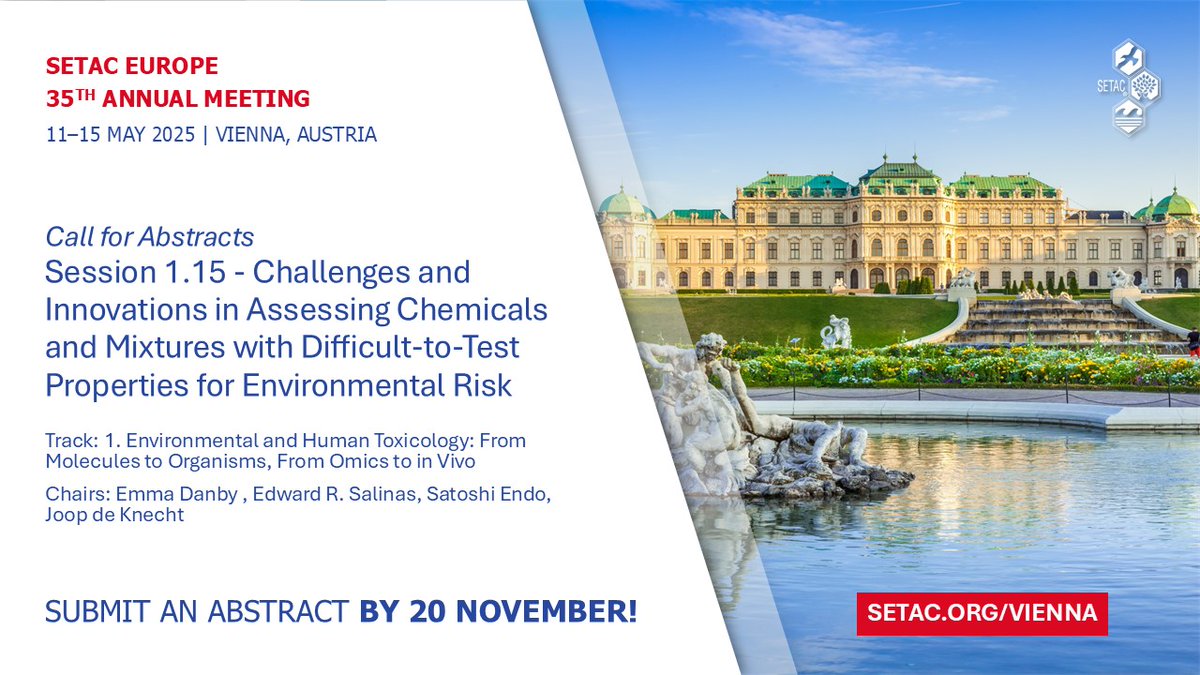 SETAC EUROPE
35$^{TH}$ ANNUAL MEETING
11–15 MAY 2025 | VIENNA, AUSTRIA

SETAC

Call for Abstracts
Session 1.15 - Challenges and Innovations in Assessing Chemicals and Mixtures with Difficult-to-Test Properties for Environmental Risk

Track: 1. Environmental and Human Toxicology: From Molecules to Organisms, From Omics to in Vivo

Chairs: Emma Danby , Edward R. Salinas, Satoshi Endo, Joop de Knecht

SUBMIT AN ABSTRACT BY 20 NOVEMBER!

SETAC.ORG/VIENNA